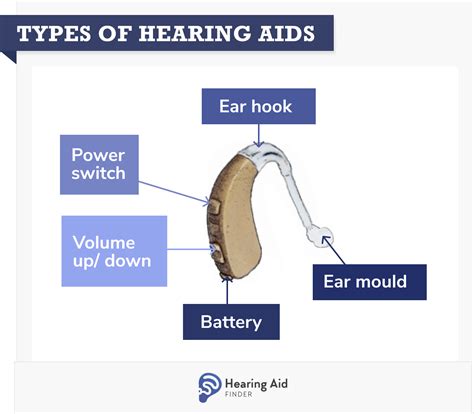 TYPES OF HEARING AIDS

Ear hook

Power switch

Volume up/ down

Ear mould

Battery

Hearing Aid
FINDER